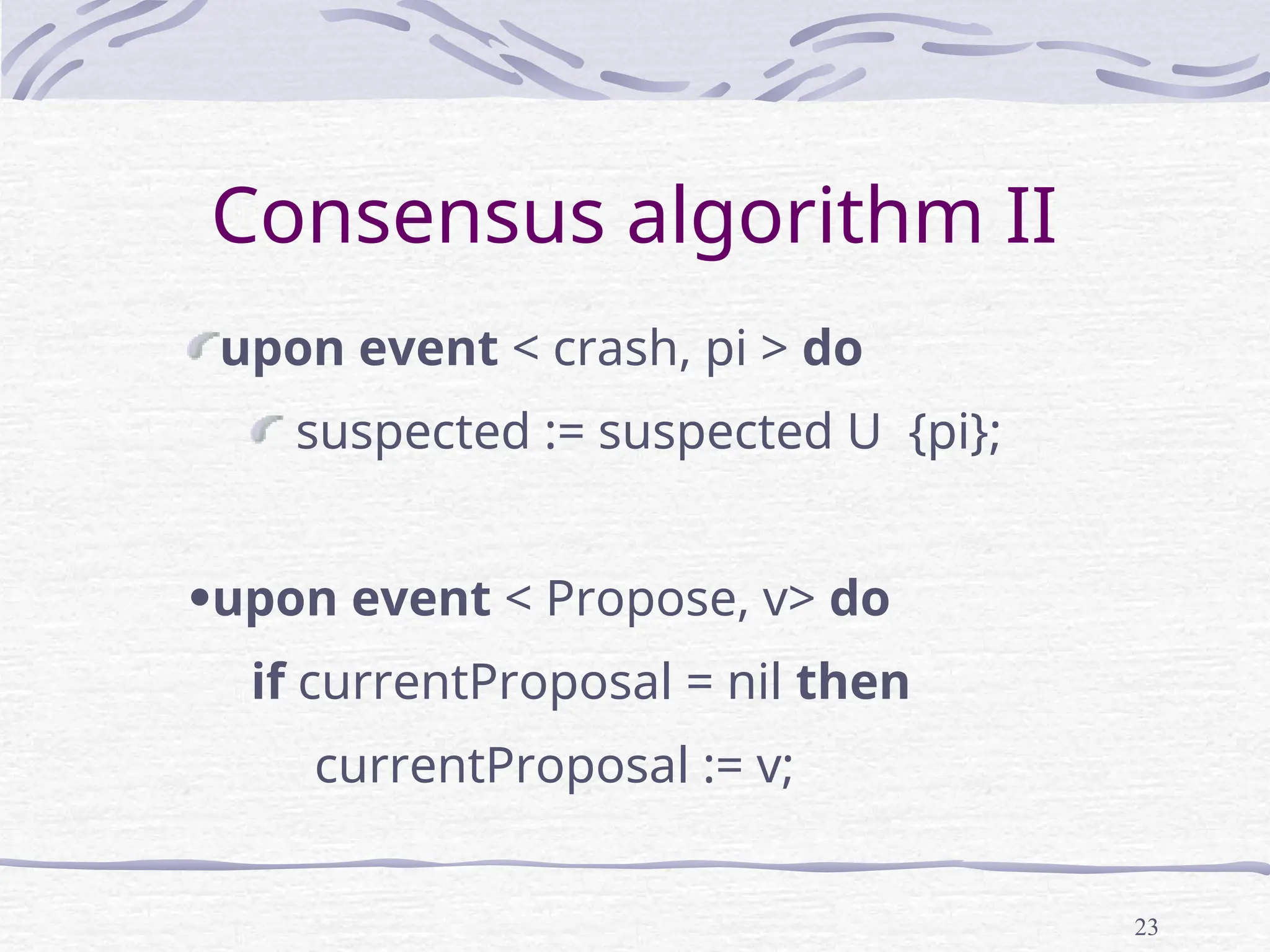 Consensus algorithm II

upon event < crash, pi > do

suspected := suspected U {pi};

•upon event < Propose, v> do

if currentProposal = nil then

currentProposal := v;

23